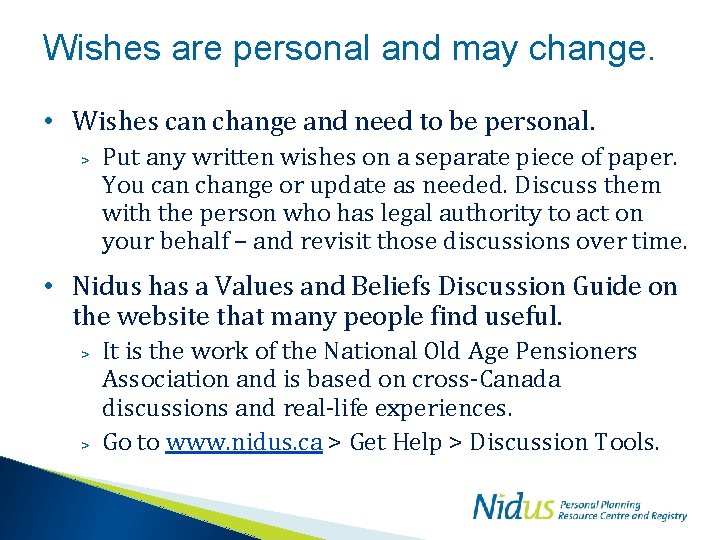 Wishes are personal and may change.

• Wishes can change and need to be personal.

> Put any written wishes on a separate piece of paper. You can change or update as needed. Discuss them with the person who has legal authority to act on your behalf – and revisit those discussions over time.

• Nidus has a Values and Beliefs Discussion Guide on the website that many people find useful.

> It is the work of the National Old Age Pensioners Association and is based on cross-Canada discussions and real-life experiences.

> Go to www.nidus.ca > Get Help > Discussion Tools.

Nidus Personal Planning Resource Centre and Registry